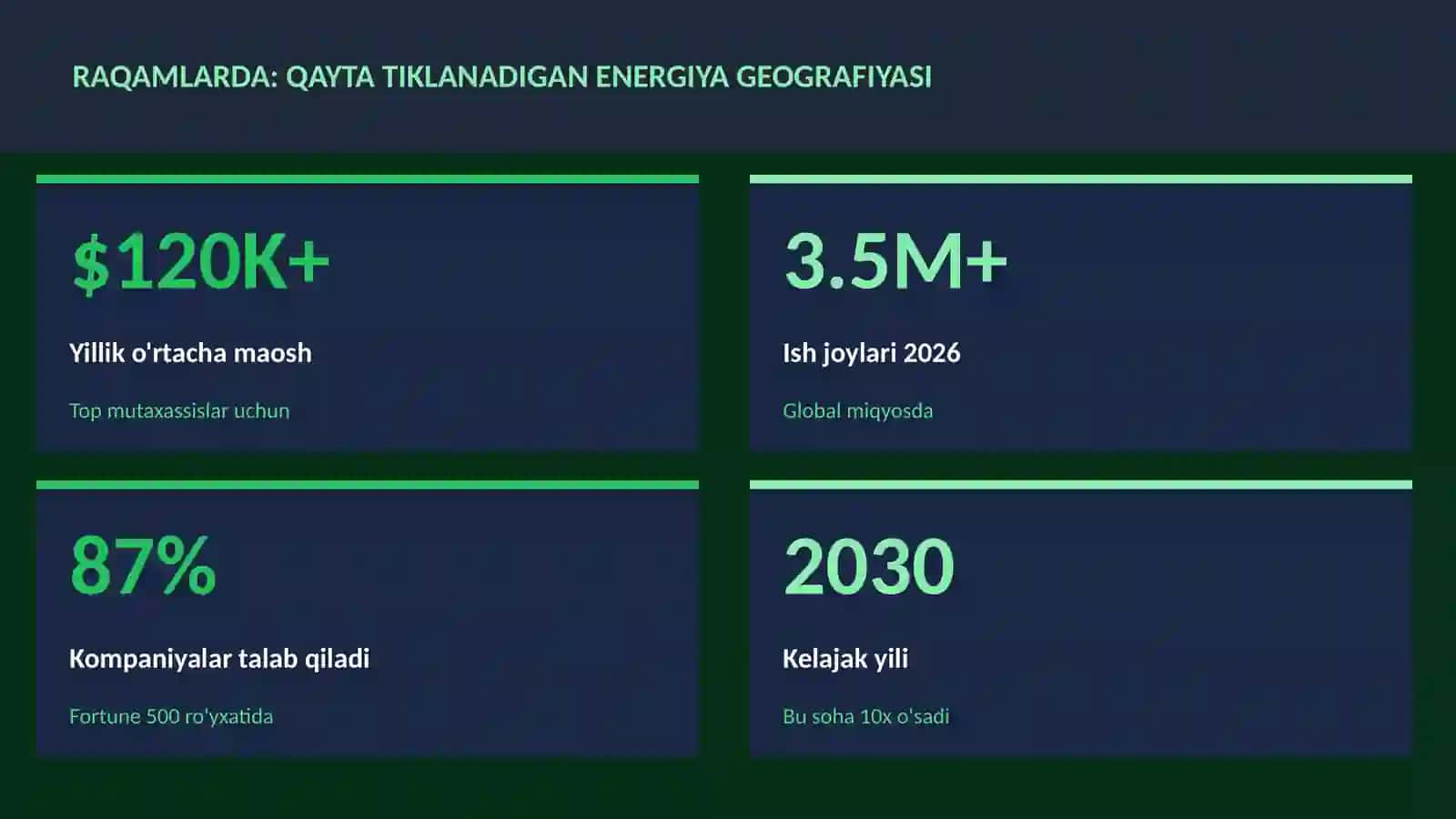 RAQAMLARDA: QAYTA TIKLANADIGAN ENERGIYA GEOGRAFIYASI

$120K+

Yillik o'rtacha maosh

Top mutaxassislar uchun

3.5M+

Ish joylari 2026

Global miqyosda

87%

Kompaniyalar talab qiladi

Fortune 500 ro'yxatida

2030

Kelajak yili

Bu soha 10x o'sadi